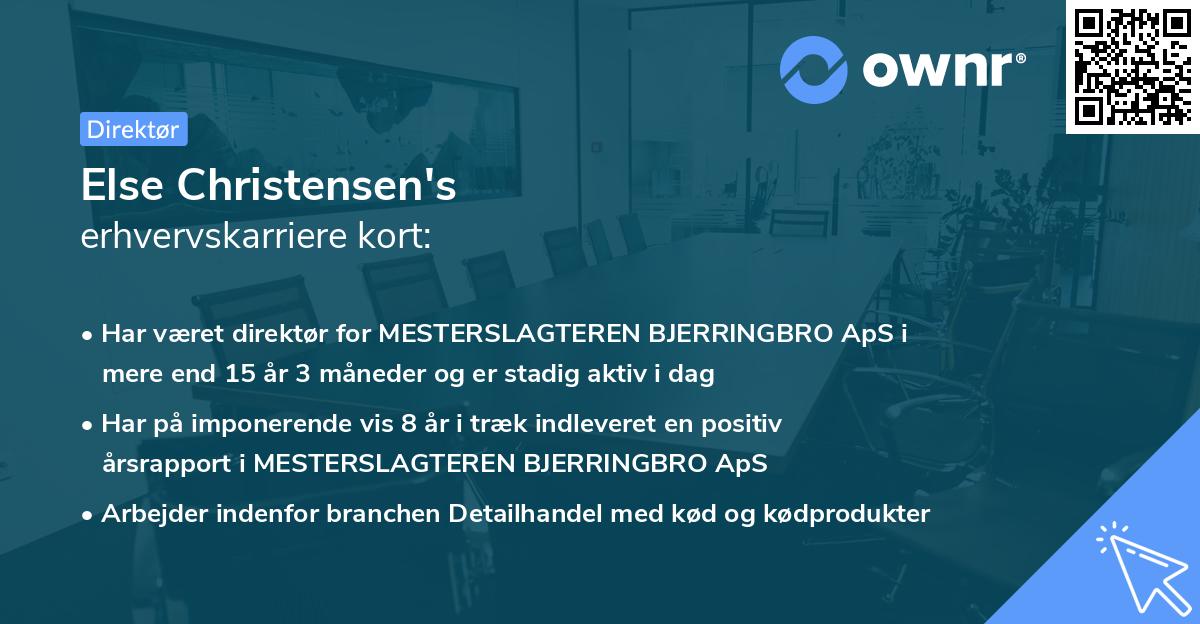 ownr®

Direktør

Else Christensen's
erhvervskarriere kort:

• Har været direktør for MESTERSLAGTEREN BJERRINGBRO ApS i mere end 15 år 3 måneder og er stadig aktiv i dag
• Har på imponerende vis 8 år i træk indleveret en positiv årsrapport i MESTERSLAGTEREN BJERRINGBRO ApS
• Arbejder indenfor branchen Detailhandel med kød og kødprodukter